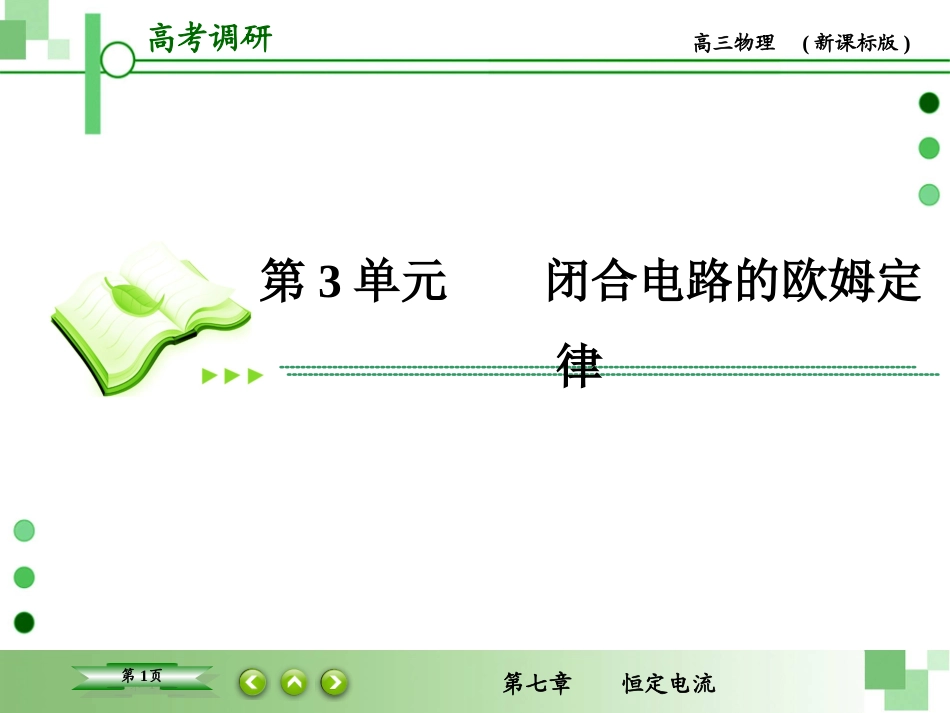 高考调研

高三物理 （新课标版）

第 3 单元　　闭合电路的欧姆定律

第 1 页

第七章　　恒定电流